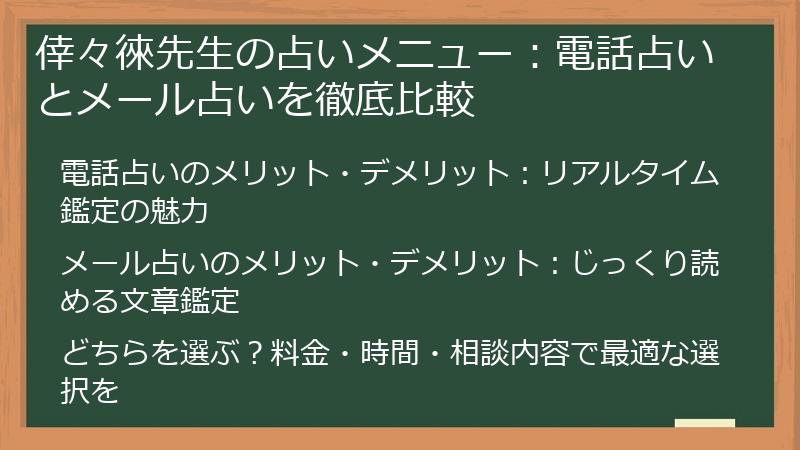 倖々徠先生の占いメニュー：電話占いとメール占いを徹底比較

電話占いのメリット・デメリット：リアルタイム鑑定の魅力

メール占いのメリット・デメリット：じっくり読める文章鑑定

どちらを選ぶ？料金・時間・相談内容で最適な選択を